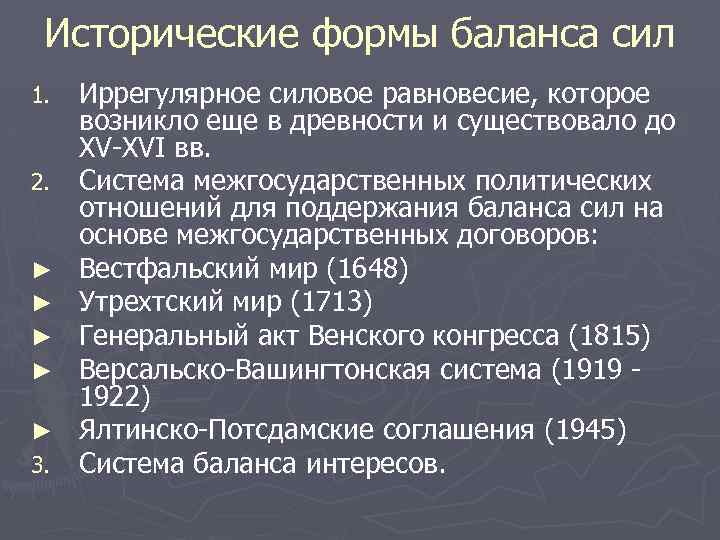 Исторические формы баланса сил

1. Иррегулярное силовое равновесие, которое возникло еще в древности и существовало до XV-XVI вв.
2. Система межгосударственных политических отношений для поддержания баланса сил на основе межгосударственных договоров:
► Вестфальский мир (1648)
► Утрехтский мир (1713)
► Генеральный акт Венского конгресса (1815)
► Версальско-Вашингтонская система (1919 - 1922)
► Ялтинско-Потсдамские соглашения (1945)
3. Система баланса интересов.